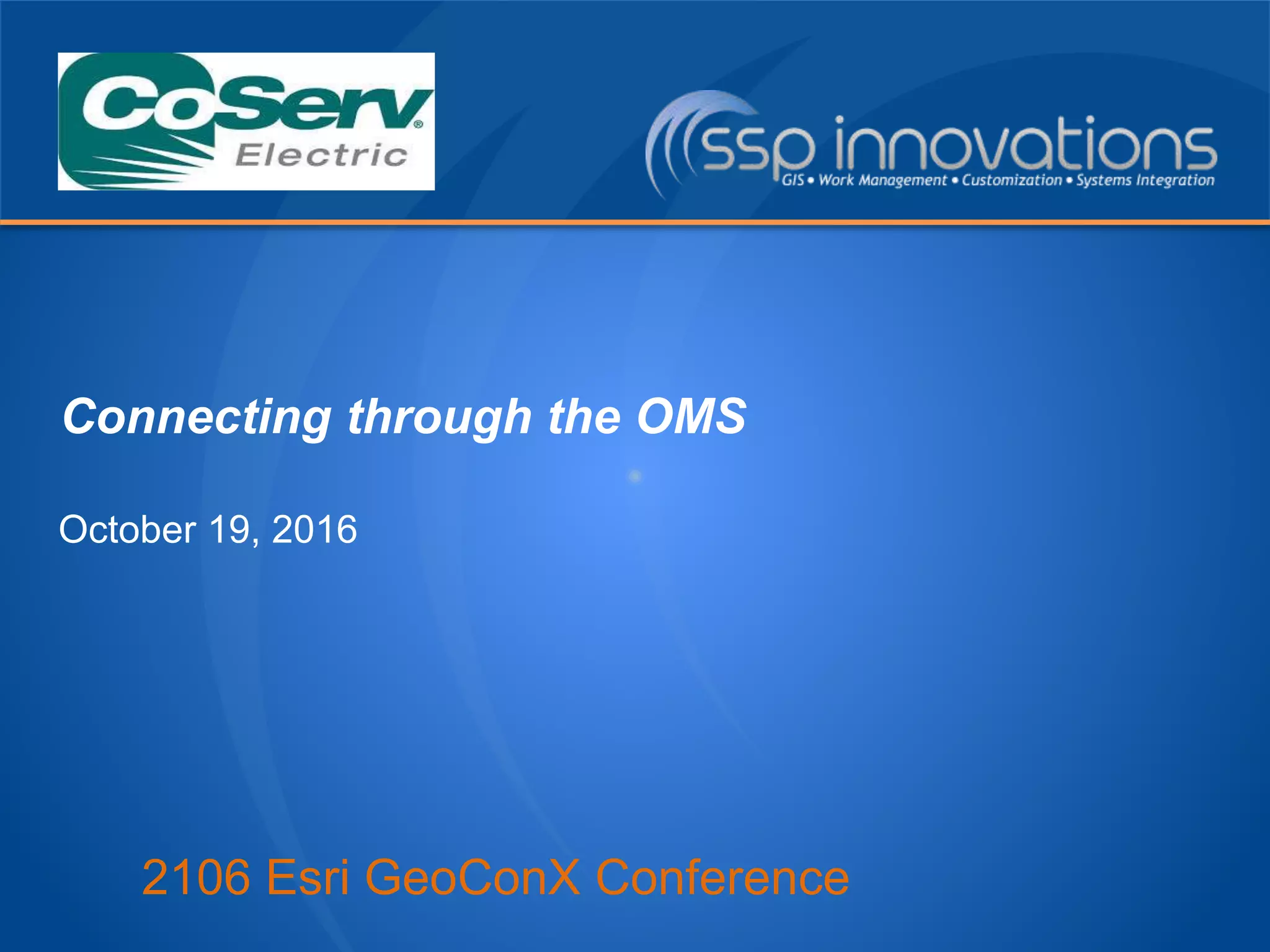 CoServ® Electric

ssp innovations
GIS • Work Management • Customization • Systems Integration

Connecting through the OMS

October 19, 2016

2106 Esri GeoConX Conference